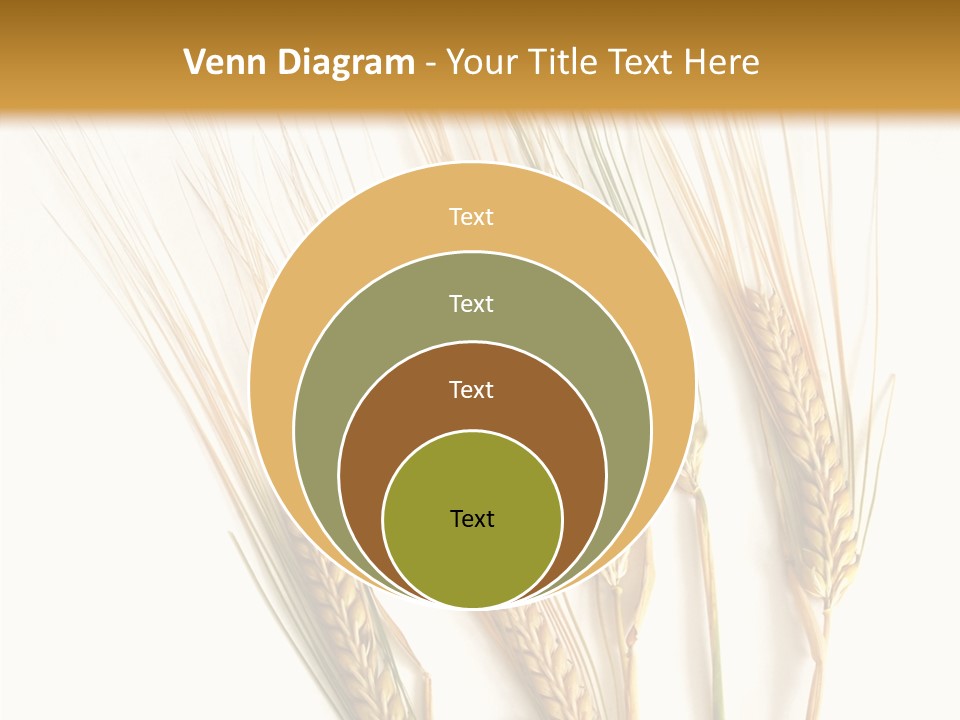 Venn Diagram - Your Title Text Here

Text

Text

Text

Text